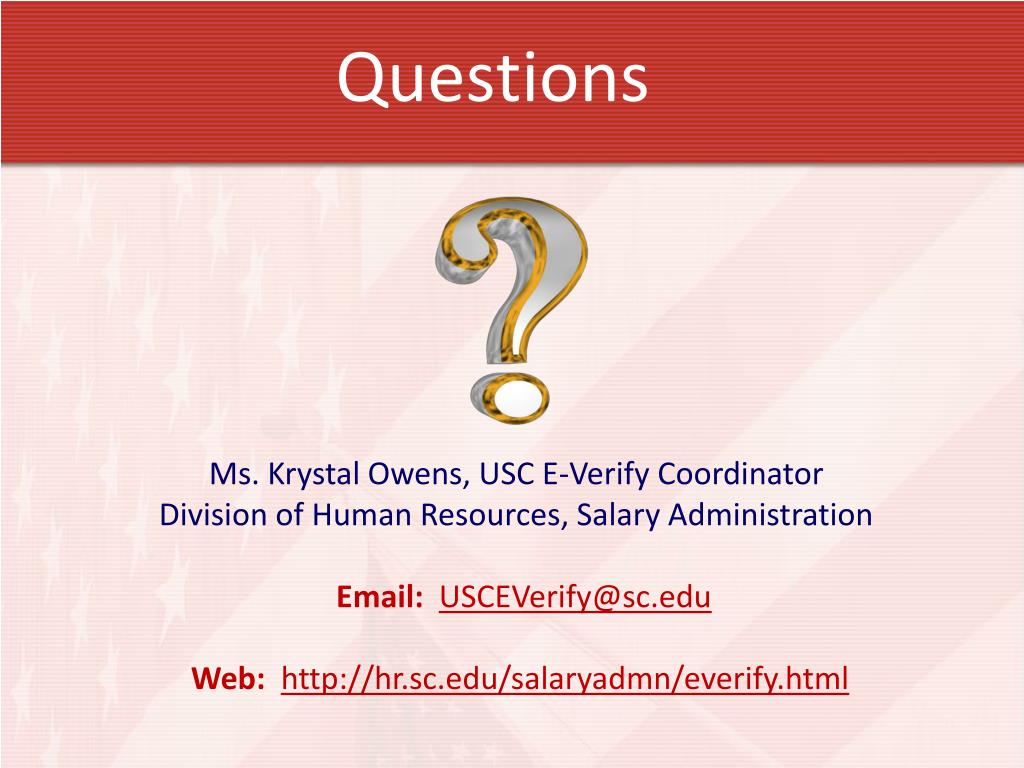 Questions

Ms. Krystal Owens, USC E-Verify Coordinator
Division of Human Resources, Salary Administration

Email: USCEVerify@sc.edu

Web: http://hr.sc.edu/salaryadmn/everify.html